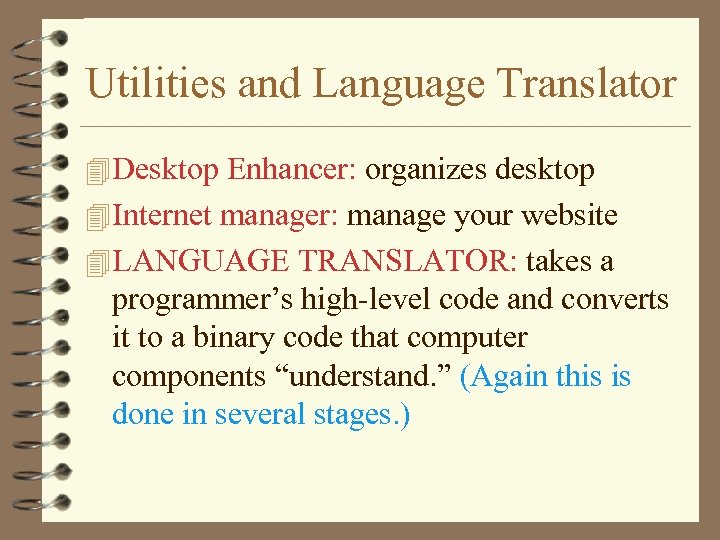 Utilities and Language Translator

Desktop Enhancer: organizes desktop

Internet manager: manage your website

LANGUAGE TRANSLATOR: takes a programmer’s high-level code and converts it to a binary code that computer components “understand.” (Again this is done in several stages.)